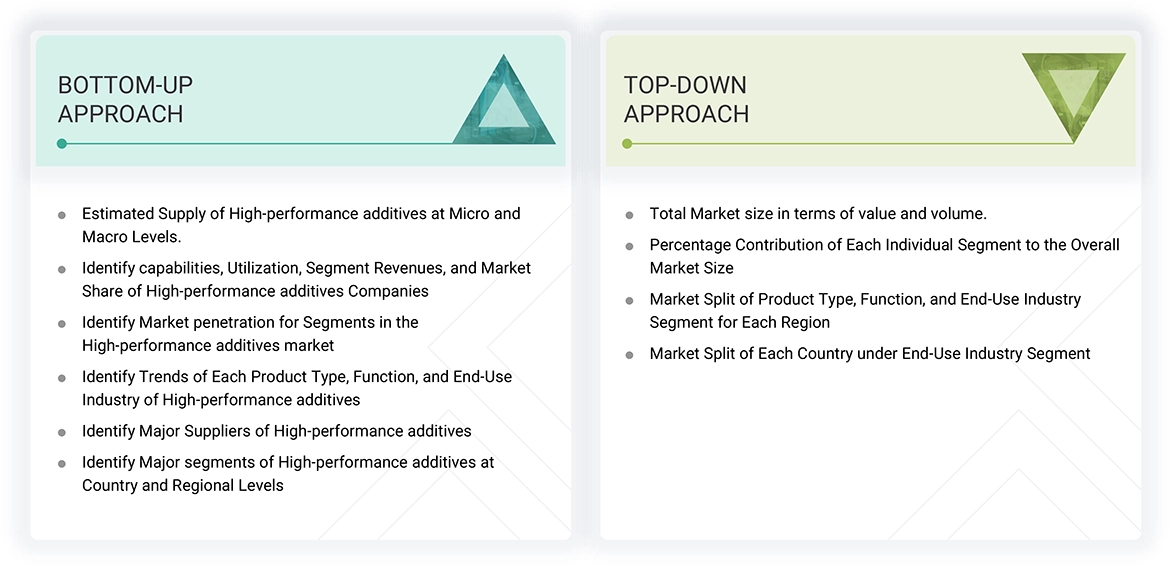 BOTTOM-UP APPROACH

- Estimated Supply of High-performance additives at Micro and Macro Levels.
- Identify capabilities, Utilization, Segment Revenues, and Market Share of High-performance additives Companies
- Identify Market penetration for Segments in the High-performance additives market
- Identify Trends of Each Product Type, Function, and End-Use Industry of High-performance additives
- Identify Major Suppliers of High-performance additives
- Identify Major segments of High-performance additives at Country and Regional Levels

TOP-DOWN APPROACH

- Total Market size in terms of value and volume.
- Percentage Contribution of Each Individual Segment to the Overall Market Size
- Market Split of Product Type, Function, and End-Use Industry Segment for Each Region
- Market Split of Each Country under End-Use Industry Segment